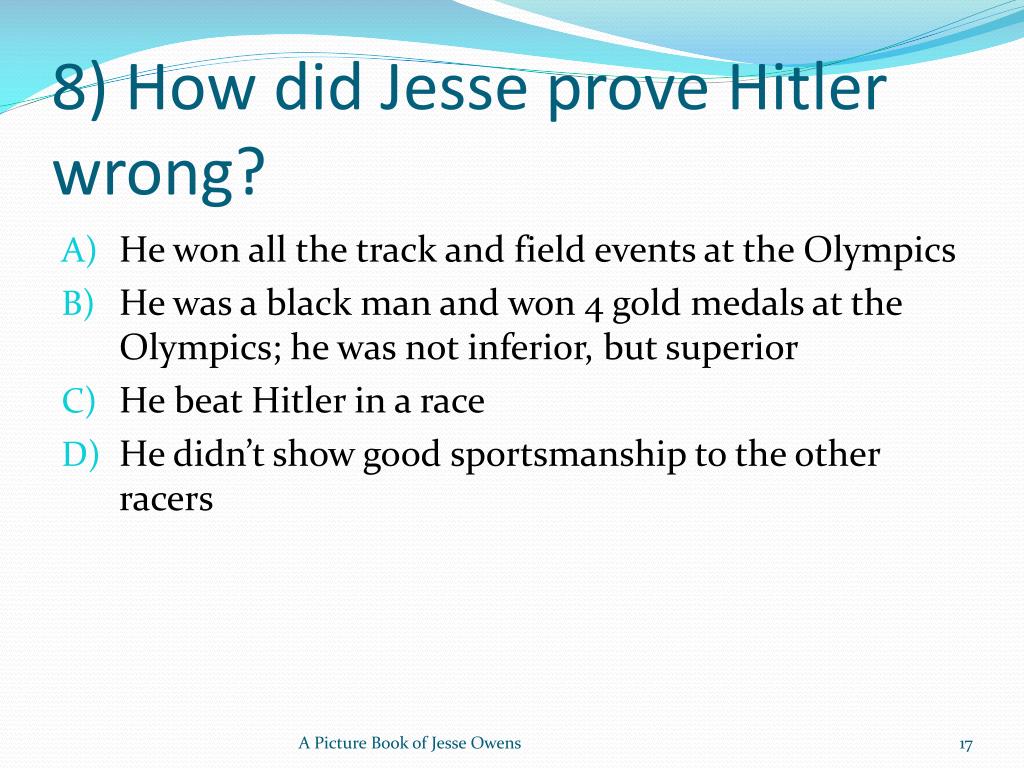 8) How did Jesse prove Hitler wrong?

A) He won all the track and field events at the Olympics
B) He was a black man and won 4 gold medals at the Olympics; he was not inferior, but superior
C) He beat Hitler in a race
D) He didn't show good sportsmanship to the other racers

A Picture Book of Jesse Owens

17